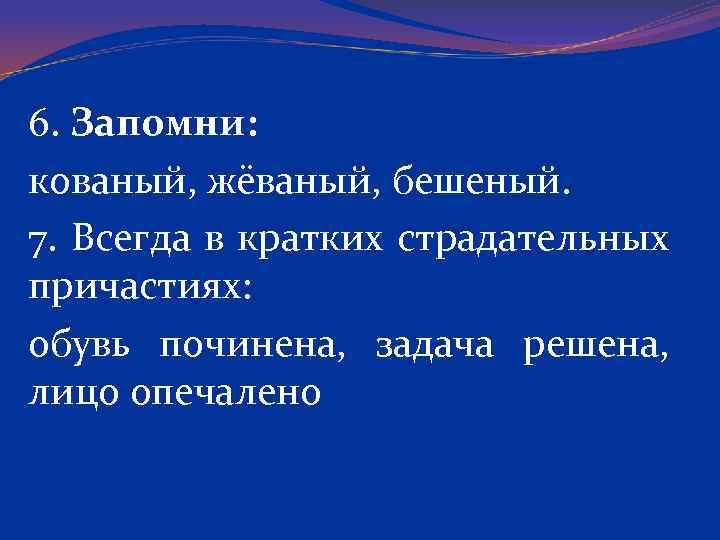 6. Запомни:

кованый, жёваный, бешеный.

7. Всегда в кратких страдательных причастиях:

обувь починена, задача решена, лицо опечалено